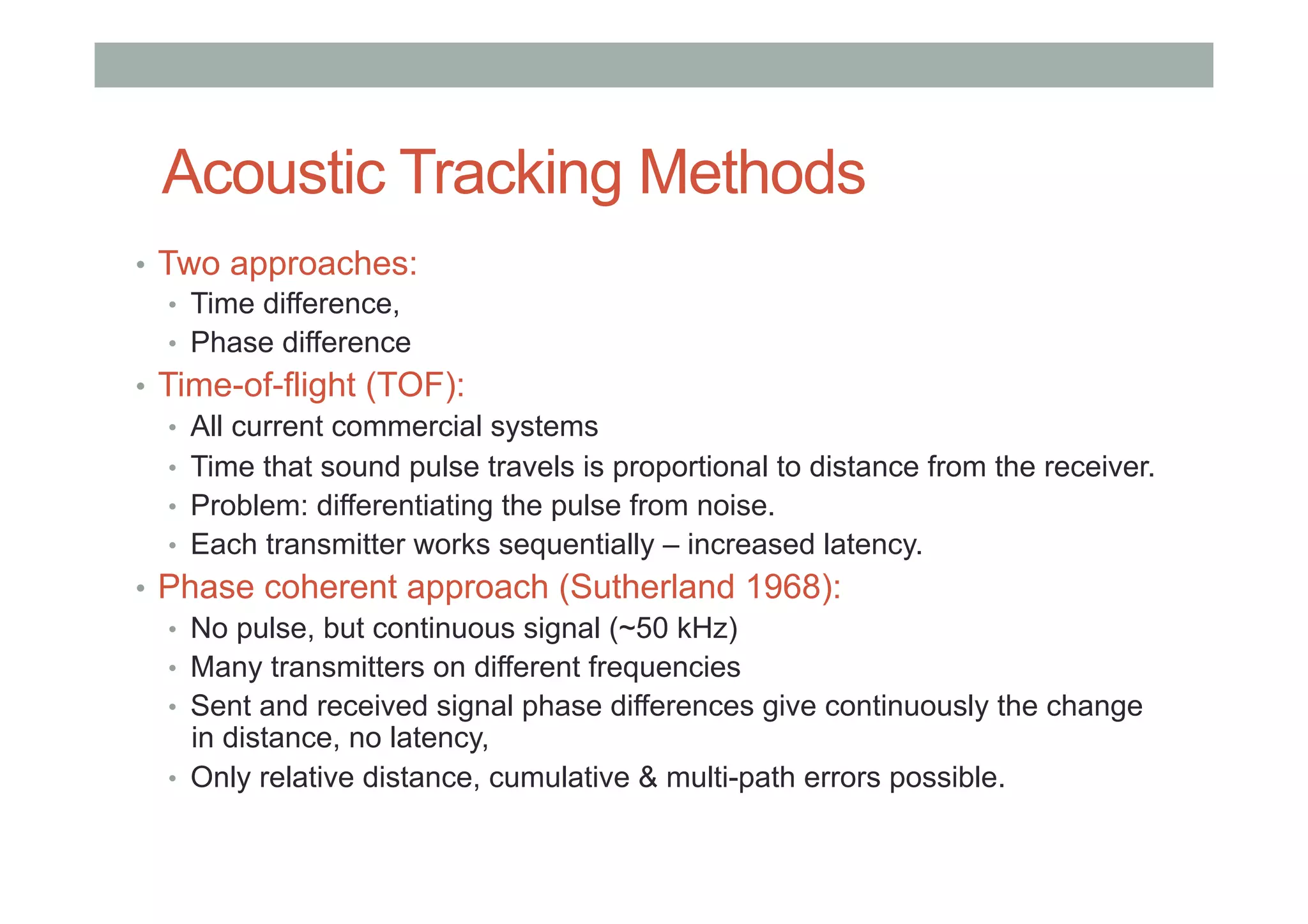 Acoustic Tracking Methods

• Two approaches:
  • Time difference,
  • Phase difference
• Time-of-flight (TOF):
  • All current commercial systems
  • Time that sound pulse travels is proportional to distance from the receiver.
  • Problem: differentiating the pulse from noise.
  • Each transmitter works sequentially – increased latency.
• Phase coherent approach (Sutherland 1968):
  • No pulse, but continuous signal (~50 kHz)
  • Many transmitters on different frequencies
  • Sent and received signal phase differences give continuously the change in distance, no latency,
  • Only relative distance, cumulative & multi-path errors possible.